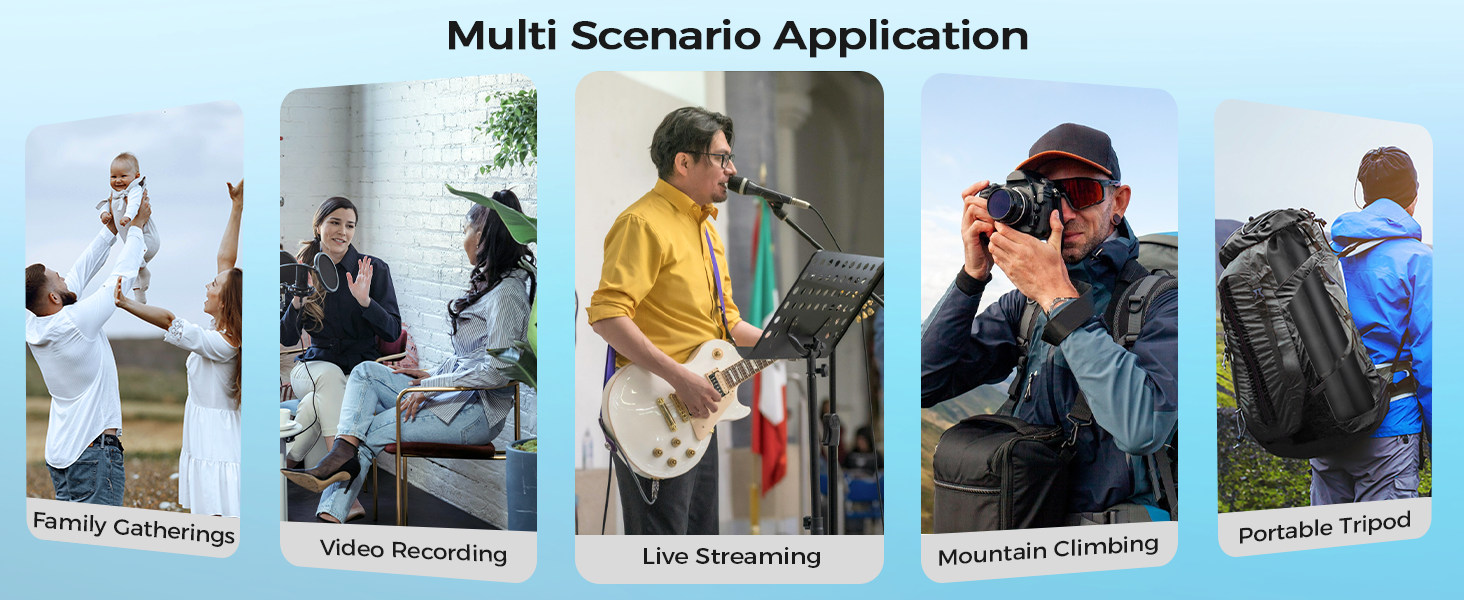 Multi Scenario Application

Family Gatherings

Video Recording

Live Streaming

Mountain Climbing

Portable Tripod